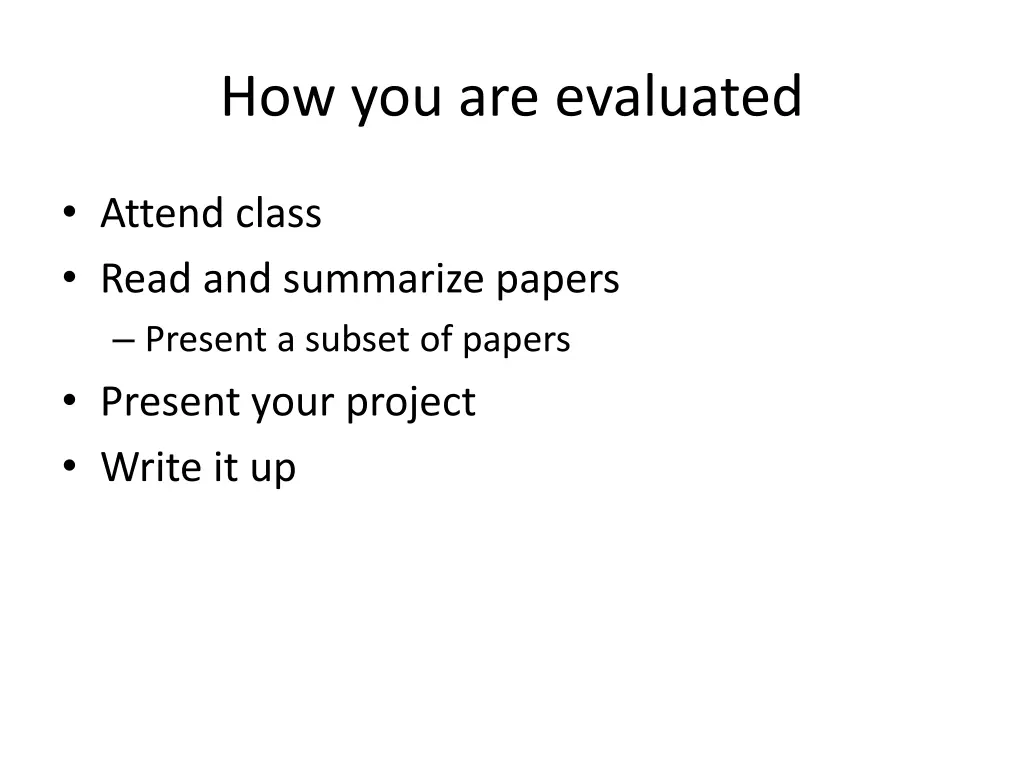 How you are evaluated

• Attend class
• Read and summarize papers
– Present a subset of papers
• Present your project
• Write it up